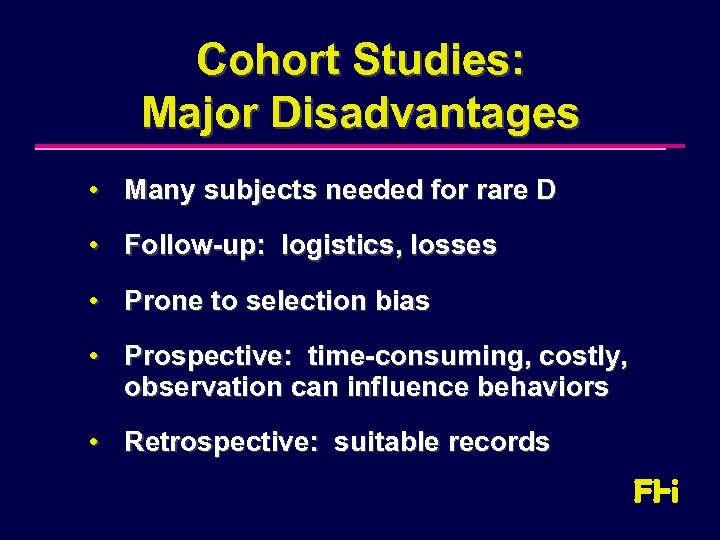 Cohort Studies:
Major Disadvantages

• Many subjects needed for rare D

• Follow-up: logistics, losses

• Prone to selection bias

• Prospective: time-consuming, costly, observation can influence behaviors

• Retrospective: suitable records

FHI